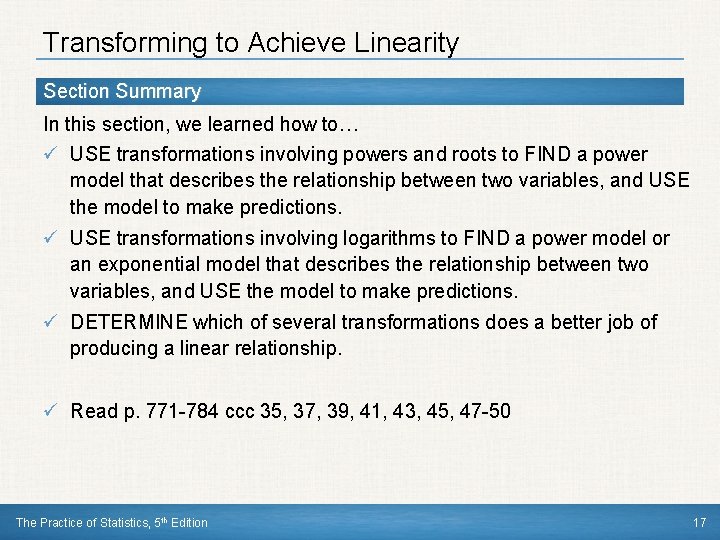 Transforming to Achieve Linearity

Section Summary

In this section, we learned how to…

✓ USE transformations involving powers and roots to FIND a power model that describes the relationship between two variables, and USE the model to make predictions.

✓ USE transformations involving logarithms to FIND a power model or an exponential model that describes the relationship between two variables, and USE the model to make predictions.

✓ DETERMINE which of several transformations does a better job of producing a linear relationship.

✓ Read p. 771-784 ccc 35, 37, 39, 41, 43, 45, 47-50

The Practice of Statistics, 5th Edition

17